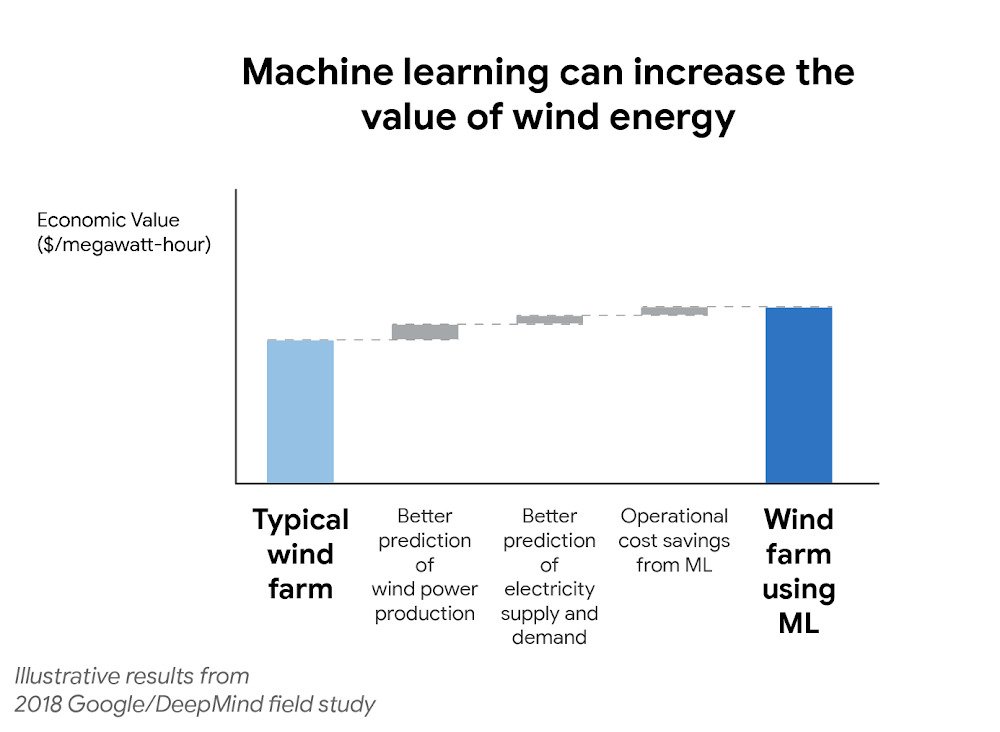 Machine learning can increase the value of wind energy

Economic Value ($/megawatt-hour)

Typical wind farm

Better prediction of wind power production

Better prediction of electricity supply and demand

Operational cost savings from ML

Wind farm using ML

Illustrative results from 2018 Google/DeepMind field study